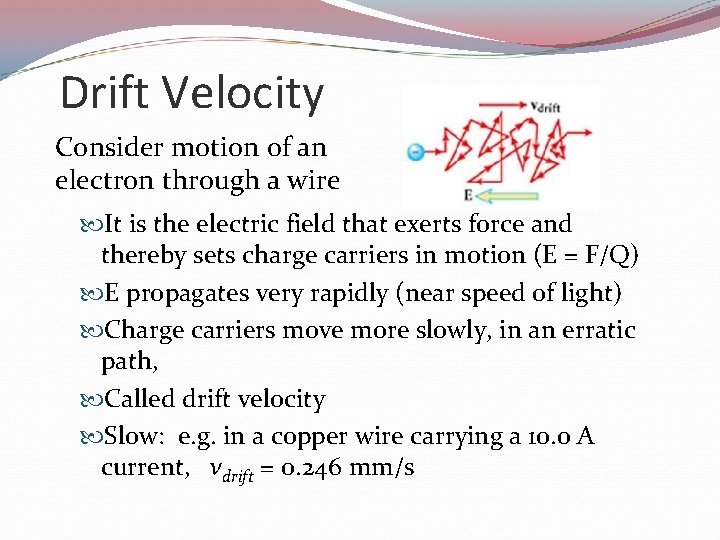 Drift Velocity

Consider motion of an electron through a wire

$v_{drift}$

E

It is the electric field that exerts force and thereby sets charge carriers in motion (E = F/Q)

E propagates very rapidly (near speed of light)

Charge carriers move more slowly, in an erratic path,

Called drift velocity

Slow: e.g. in a copper wire carrying a 10.0 A current, $v_{drift}$ = 0.246 mm/s